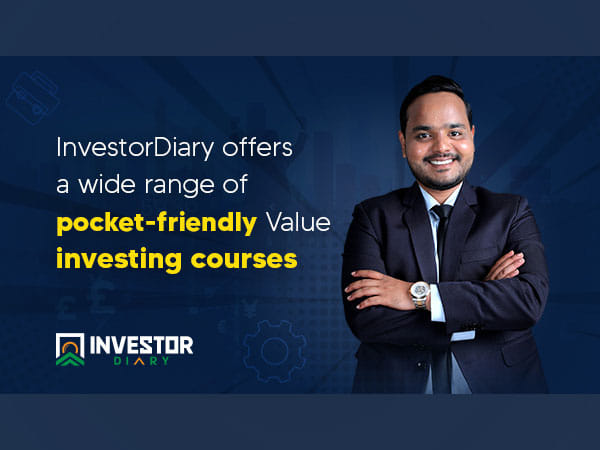 InvestorDiary offers a wide range of pocket-friendly Value investing courses

INVESTOR
DIARY